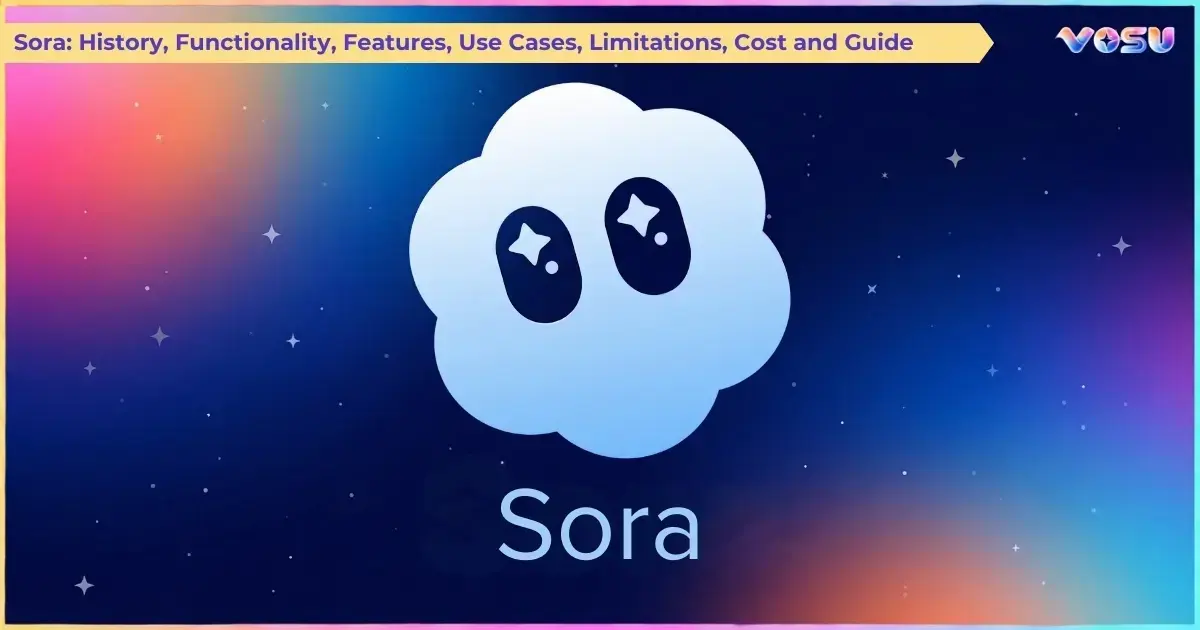 Sora: History, Functionality, Features, Use Cases, Limitations, Cost and Guide

VOSU

Sora